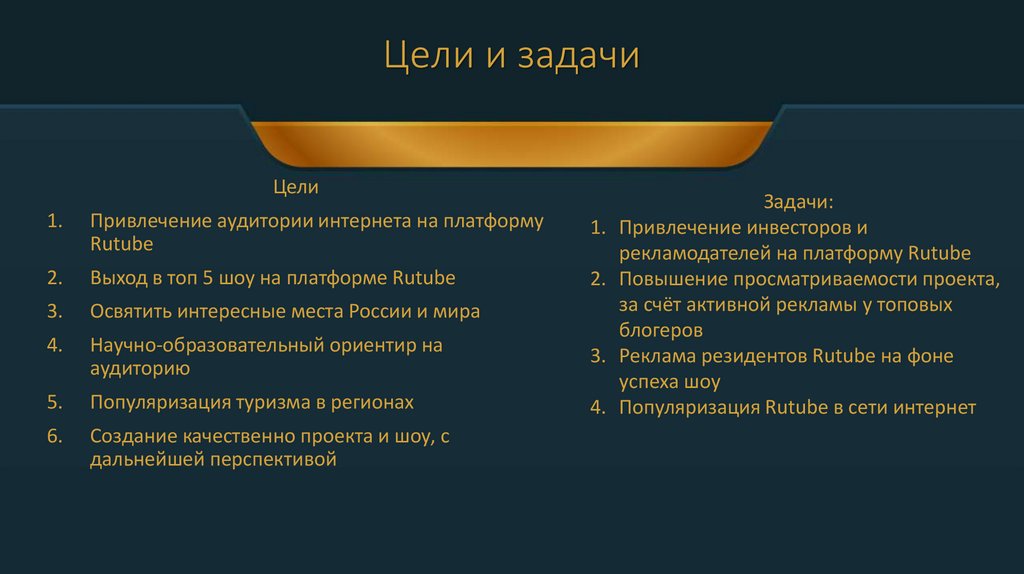 Цели и задачи

Цели

1. Привлечение аудитории интернета на платформу Rutube
2. Выход в топ 5 шоу на платформе Rutube
3. Освятить интересные места России и мира
4. Научно-образовательный ориентир на аудиторию
5. Популяризация туризма в регионах
6. Создание качественно проекта и шоу, с дальнейшей перспективой

Задачи:

1. Привлечение инвесторов и рекламодателей на платформу Rutube
2. Повышение просматриваемости проекта, за счёт активной рекламы у топовых блогеров
3. Реклама резидентов Rutube на фоне успеха шоу
4. Популяризация Rutube в сети интернет